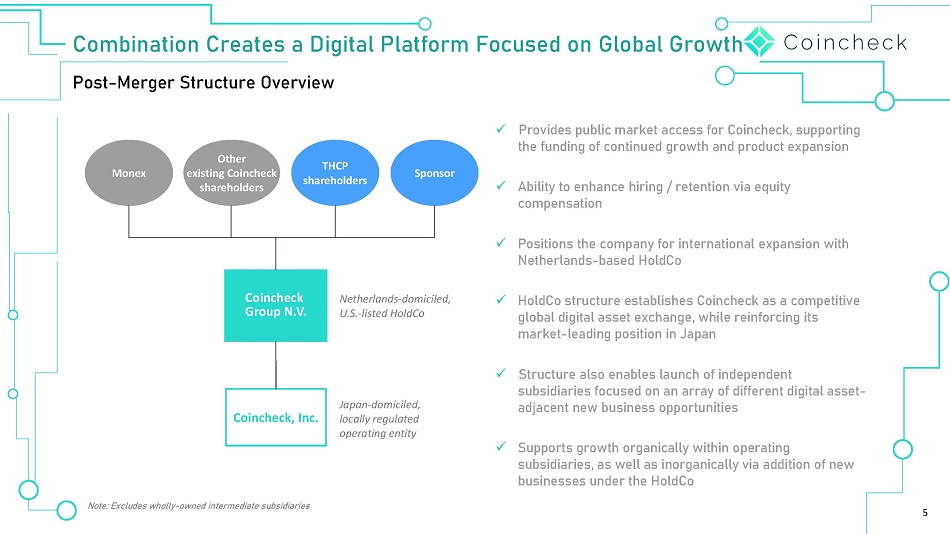 Combination Creates a Digital Platform Focused on Global Growth

Coincheck

Post-Merger Structure Overview

Monex

Other existing Coincheck shareholders

THCP shareholders

Sponsor

Coincheck Group N.V.

Netherlands-domiciled, U.S.-listed HoldCo

Coincheck, Inc.

Japan-domiciled, locally regulated operating entity

✓ Provides public market access for Coincheck, supporting the funding of continued growth and product expansion

✓ Ability to enhance hiring / retention via equity compensation

✓ Positions the company for international expansion with Netherlands-based HoldCo

✓ HoldCo structure establishes Coincheck as a competitive global digital asset exchange, while reinforcing its market-leading position in Japan

✓ Structure also enables launch of independent subsidiaries focused on an array of different digital asset-adjacent new business opportunities

✓ Supports growth organically within operating subsidiaries, as well as inorganically via addition of new businesses under the HoldCo

Note: Excludes wholly-owned intermediate subsidiaries

5